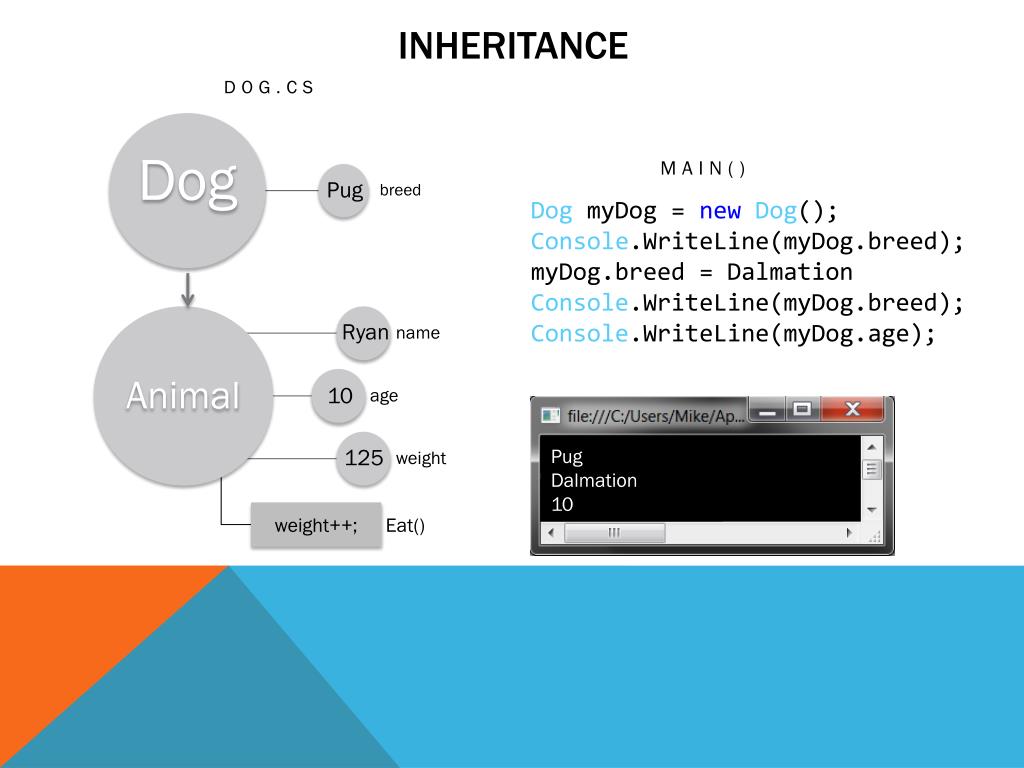 INHERITANCE

DOG.CS

Dog

Pug breed

Animal

Ryan name

10 age

125 weight

weight++; Eat()

MAIN()

Dog myDog = new Dog();
Console.WriteLine(myDog.breed);
myDog.breed = Dalmation
Console.WriteLine(myDog.breed);
Console.WriteLine(myDog.age);

file:///C:/Users/Mike/Ap...

Pug
Dalmation
10